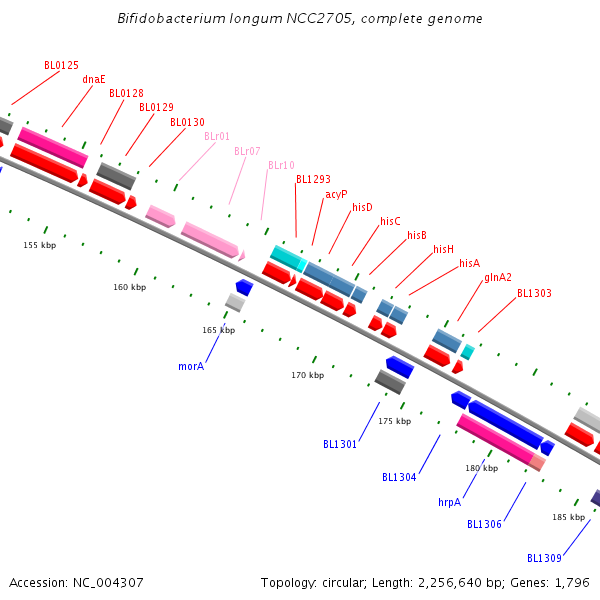 Bifidobacterium longum NCC2705, complete genome

BL0125
dnaE
BL0128
BL0129
BL0130
BLr01
BLr07
BLr10
BL1293
acyP
hisD
hisC
hisB
hisH
hisA
glnA2
BL1303

155 kbp
160 kbp
165 kbp
170 kbp
175 kbp
180 kbp
185 kbp

morA
BL1301
BL1304
hrpA
BL1306
BL1309

Accession: NC_004307

Topology: circular; Length: 2,256,640 bp; Genes: 1,796